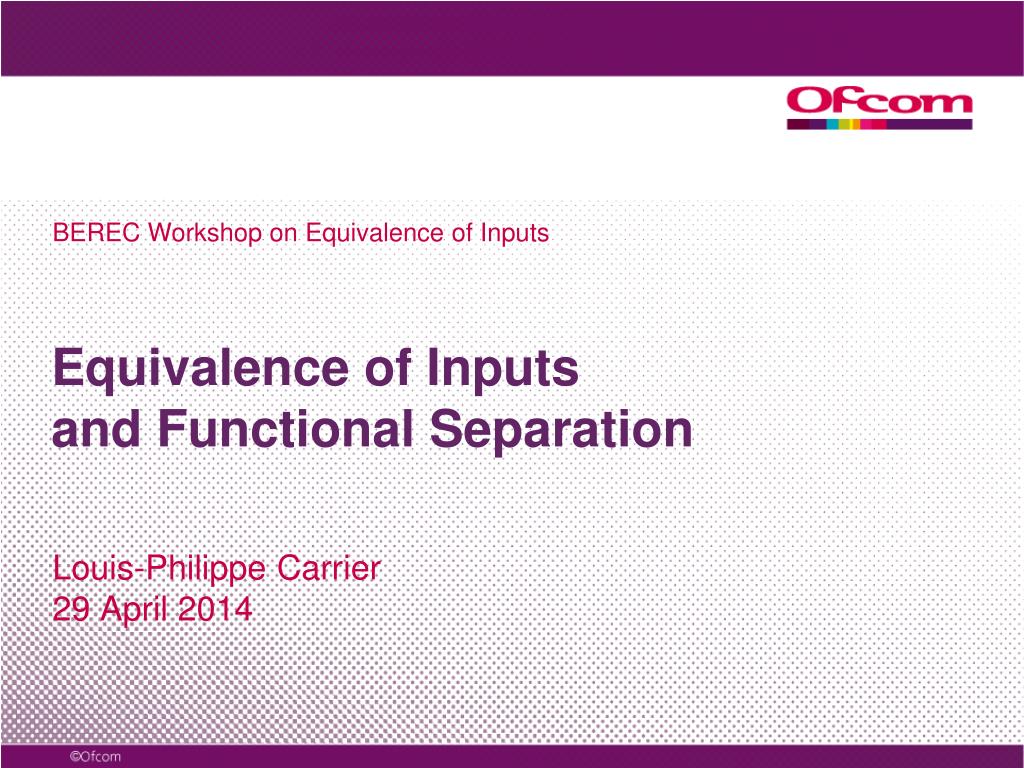 Ofcom

BEREC Workshop on Equivalence of Inputs

Equivalence of Inputs and Functional Separation

Louis-Philippe Carrier
29 April 2014

©Ofcom